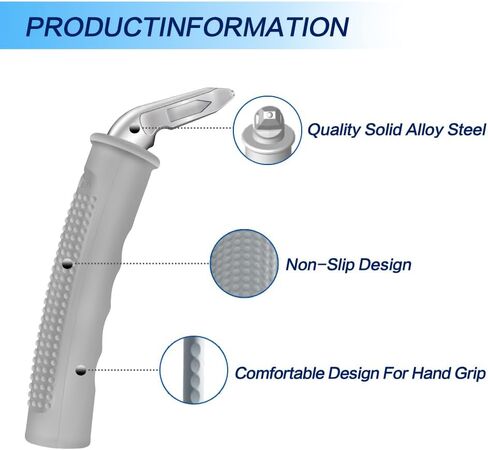 PRODUCTINFORMATION

Quality Solid Alloy Steel

Non-Slip Design

Comfortable Design For Hand Grip